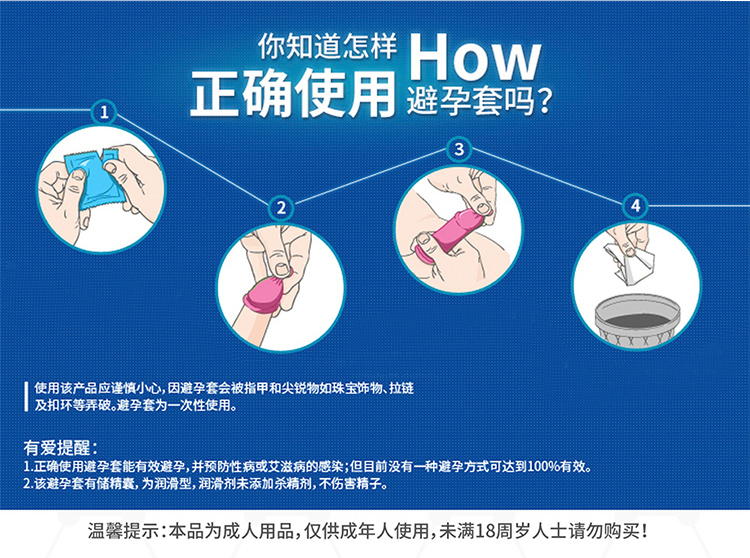 你知道怎样 How
正确使用 避孕套吗?

1

2

3

4

使用该产品应谨慎小心,因避孕套会被指甲和尖锐物如珠宝饰物、拉链及扣环等弄破。避孕套为一次性使用。

有爱提醒:
1.正确使用避孕套能有效避孕,并预防性病或艾滋病的感染;但目前没有一种避孕方式可达到100%有效。
2.该避孕套有储精囊,为润滑型,润滑剂未添加杀精剂,不伤害精子。

温馨提示:本品为成人用品,仅供成年人使用,未满18周岁人士请勿购买!